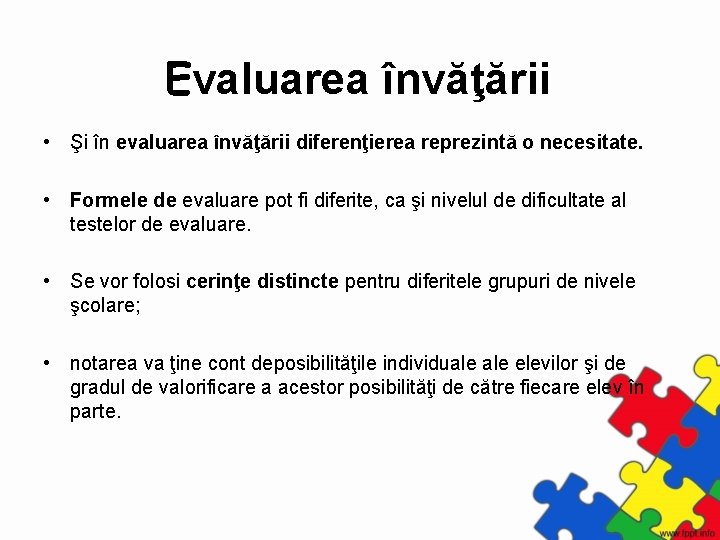 Evaluarea învăţării

• Şi în evaluarea învăţării diferenţierea reprezintă o necesitate.

• Formele de evaluare pot fi diferite, ca şi nivelul de dificultate al testelor de evaluare.

• Se vor folosi cerinţe distincte pentru diferitele grupuri de nivele şcolare;

• notarea va ţine cont deposibilităţile individuale ale elevilor şi de gradul de valorificare a acestor posibilităţi de către fiecare elev în parte.

www.fppt.info